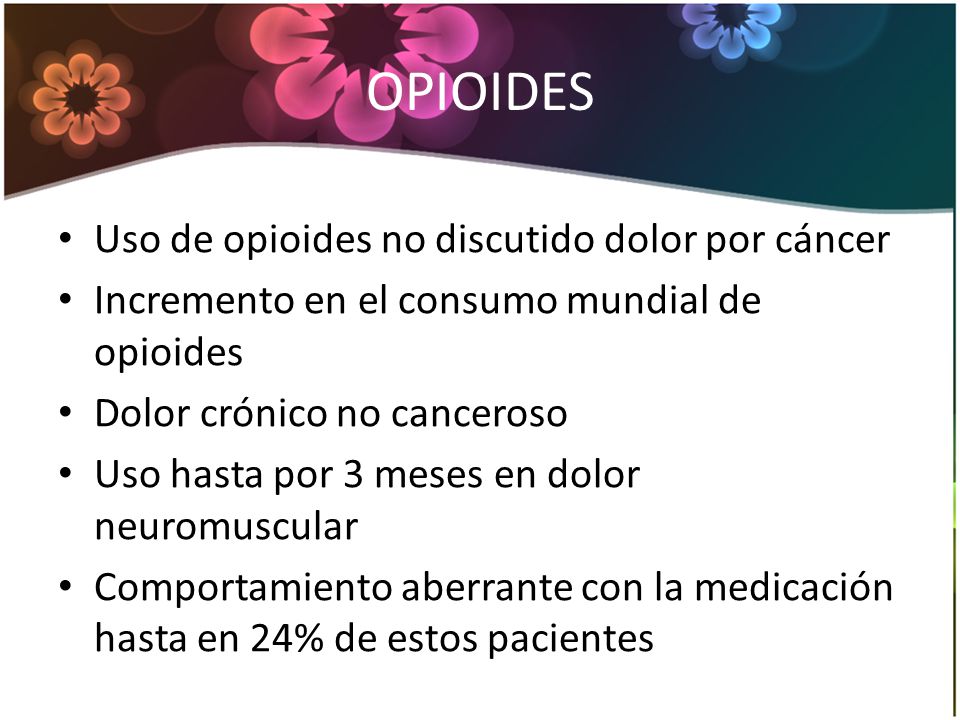 OPIOIDES

• Uso de opioides no discutido dolor por cáncer
• Incremento en el consumo mundial de opioides
• Dolor crónico no canceroso
• Uso hasta por 3 meses en dolor neuromuscular
• Comportamiento aberrante con la medicación hasta en 24% de estos pacientes